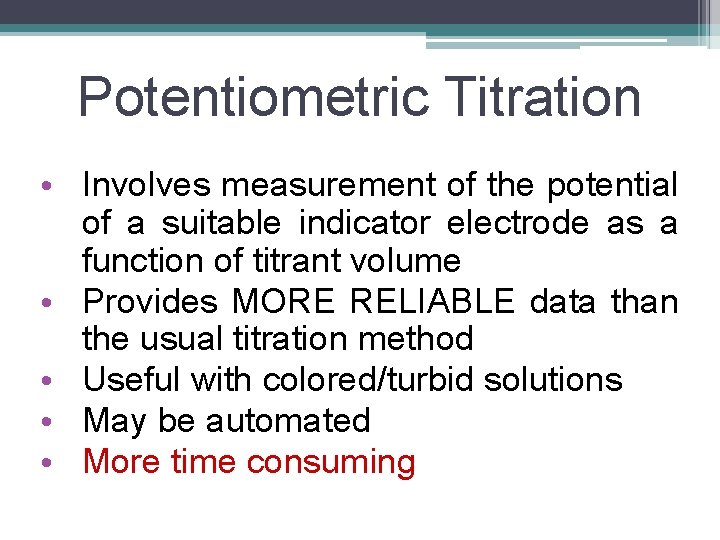 Potentiometric Titration

• Involves measurement of the potential of a suitable indicator electrode as a function of titrant volume
• Provides MORE RELIABLE data than the usual titration method
• Useful with colored/turbid solutions
• May be automated
• More time consuming